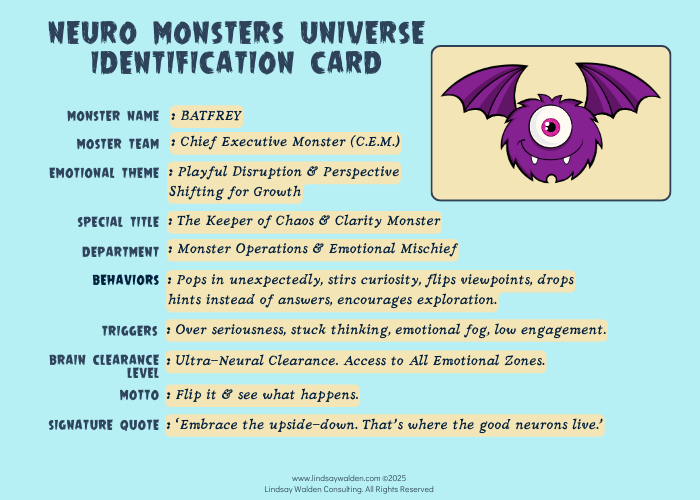 NEURO MONSTERS UNIVERSE IDENTIFICATION CARD

MONSTER NAME : BATFREY

MOSTER TEAM : Chief Executive Monster (C.E.M.)

EMOTIONAL THEME : Playful Disruption & Perspective Shifting for Growth

SPECIAL TITLE : The Keeper of Chaos & Clarity Monster

DEPARTMENT : Monster Operations & Emotional Mischief

BEHAVIORS : Pops in unexpectedly, stirs curiosity, flips viewpoints, drops hints instead of answers, encourages exploration.

TRIGGERS : Over seriousness, stuck thinking, emotional fog, low engagement.

BRAIN CLEARANCE LEVEL : Ultra-Neural Clearance. Access to All Emotional Zones.

MOTTO : Flip it & see what happens.

SIGNATURE QUOTE : 'Embrace the upside-down. That's where the good neurons live.'

www.lindsaywalden.com ©2025
Lindsay Walden Consulting. All Rights Reserved